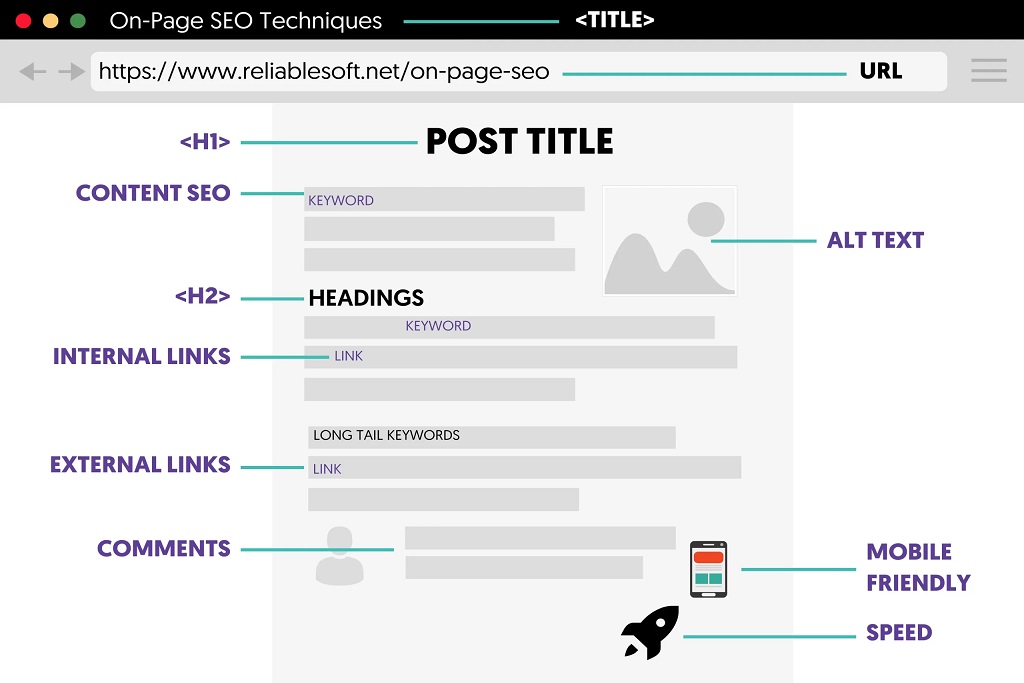 On-Page SEO Techniques <TITLE>

https://www.reliablesoft.net/on-page-seo URL

<H1> POST TITLE

CONTENT SEO KEYWORD

ALT TEXT

<H2> HEADINGS

KEYWORD

INTERNAL LINKS LINK

LONG TAIL KEYWORDS

EXTERNAL LINKS LINK

COMMENTS

MOBILE FRIENDLY

SPEED